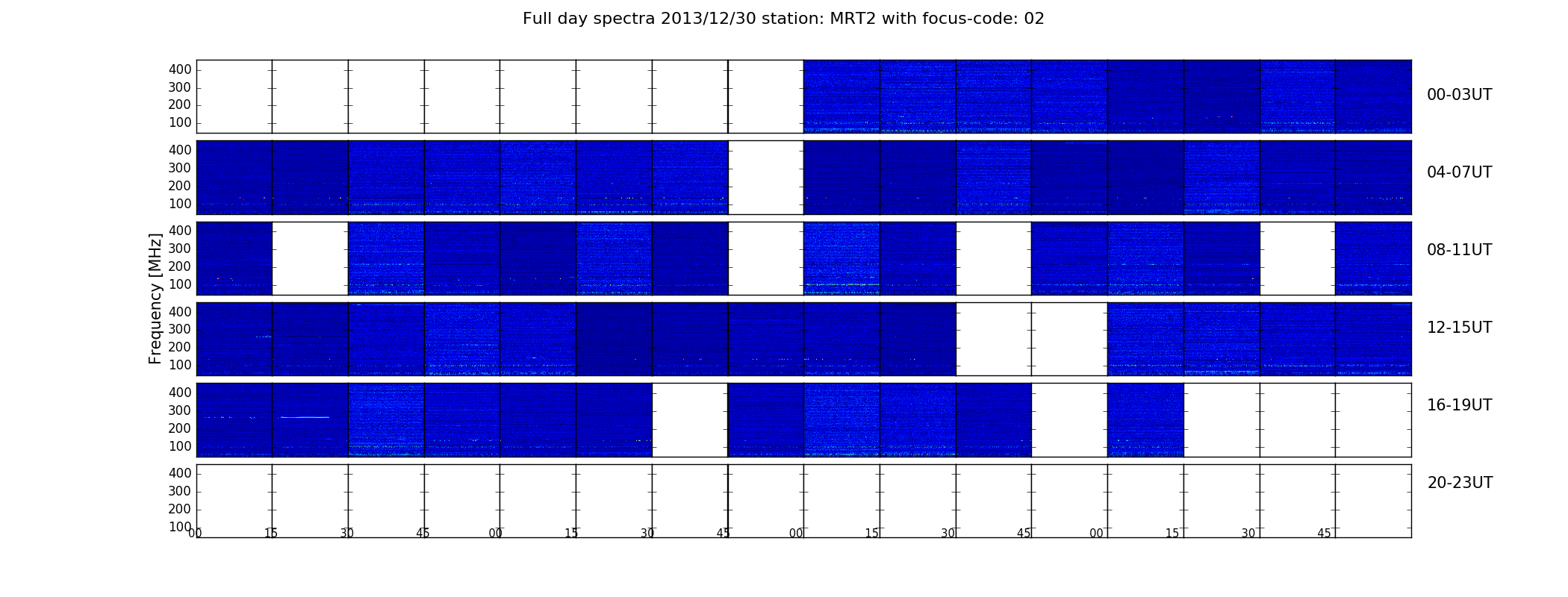 Full day spectra 2013/12/30 station: MRT2 with focus-code: 02

Frequency [MHz]

400
300
200
100

00-03UT

400
300
200
100

04-07UT

400
300
200
100

08-11UT

400
300
200
100

12-15UT

400
300
200
100

16-19UT

400
300
200
100

20-23UT

00 15 30 45 00 15 30 45 00 15 30 45 00 15 30 45